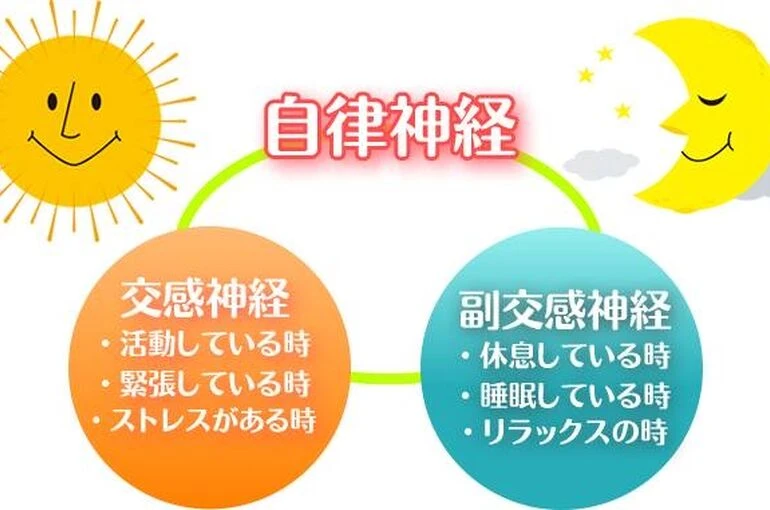 自律神経

交感神経
・活動している時
・緊張している時
・ストレスがある時

副交感神経
・休息している時
・睡眠している時
・リラックスの時